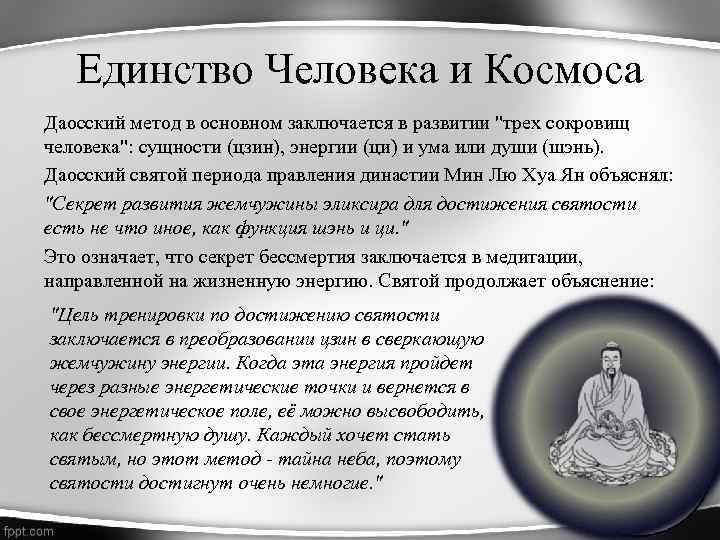 Единство Человека и Космоса

Даосский метод в основном заключается в развитии "трех сокровищ человека": сущности (цзин), энергии (ци) и ума или души (шэнь).

Даосский святой периода правления династии Мин Лю Хуа Ян объяснял:

"Секрет развития жемчужины эликсира для достижения святости есть не что иное, как функция шэнь и ци."

Это означает, что секрет бессмертия заключается в медитации, направленной на жизненную энергию. Святой продолжает объяснение:

"Цель тренировки по достижению святости заключается в преобразовании цзин в сверкающую жемчужину энергии. Когда эта энергия пройдет через разные энергетические точки и вернется в свое энергетическое поле, её можно высвободить, как бессмертную душу. Каждый хочет стать святым, но этот метод - тайна неба, поэтому святости достигнут очень немногие."

fppt.com